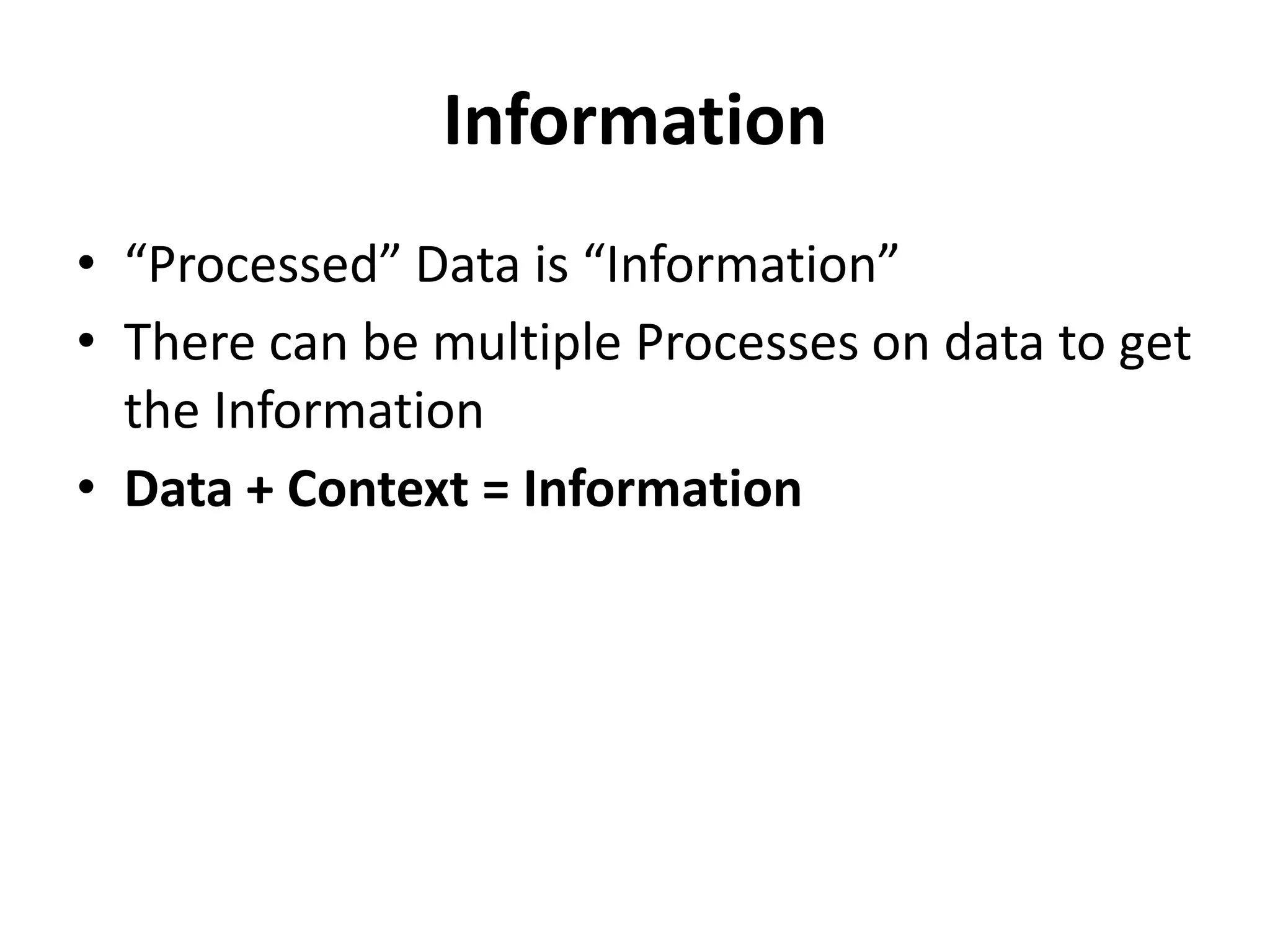 Information

• “Processed” Data is “Information”
• There can be multiple Processes on data to get the Information
• Data + Context = Information